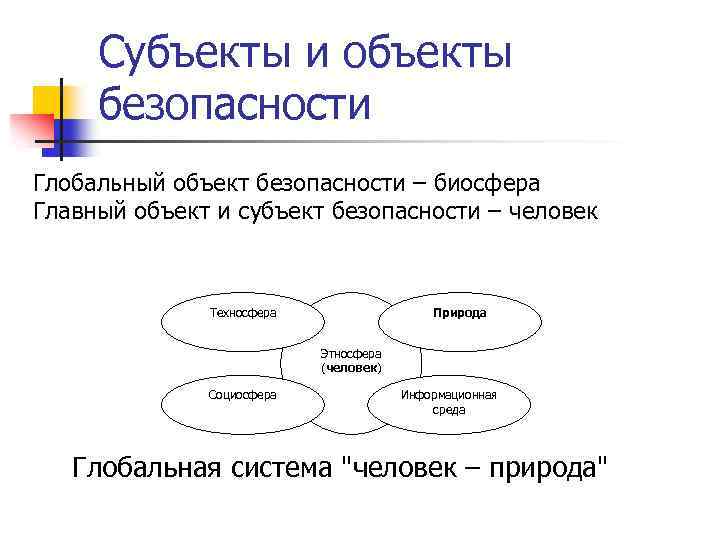 Субъекты и объекты безопасности

Глобальный объект безопасности – биосфера
Главный объект и субъект безопасности – человек

Техносфера

Природа

Этносфера (человек)

Социосфера

Информационная среда

Глобальная система "человек – природа"